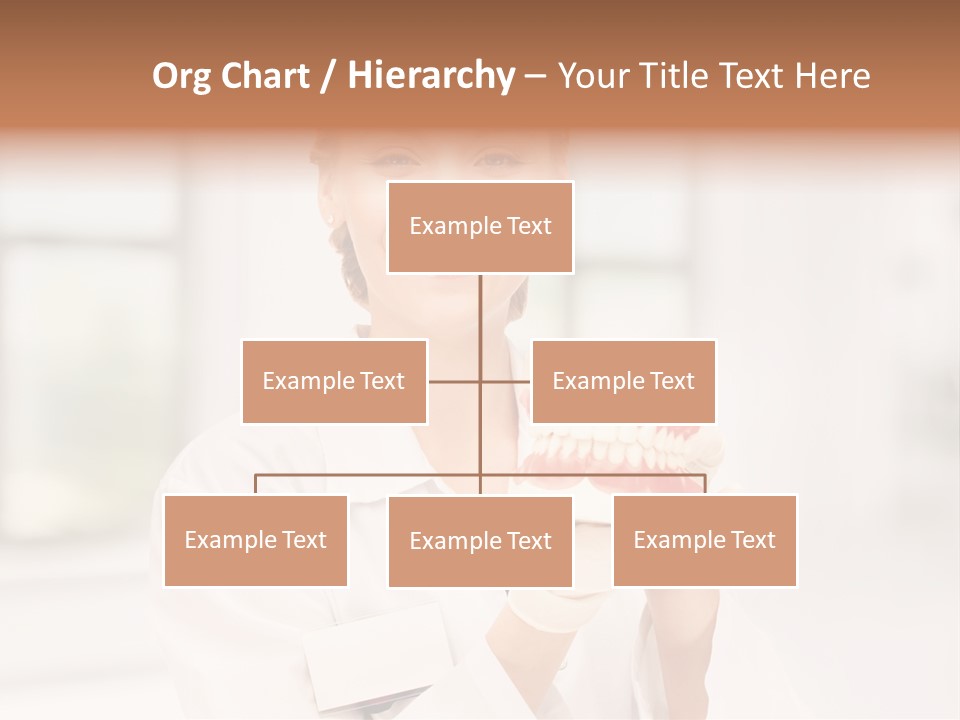 Org Chart / Hierarchy – Your Title Text Here

Example Text

Example Text

Example Text

Example Text

Example Text

Example Text